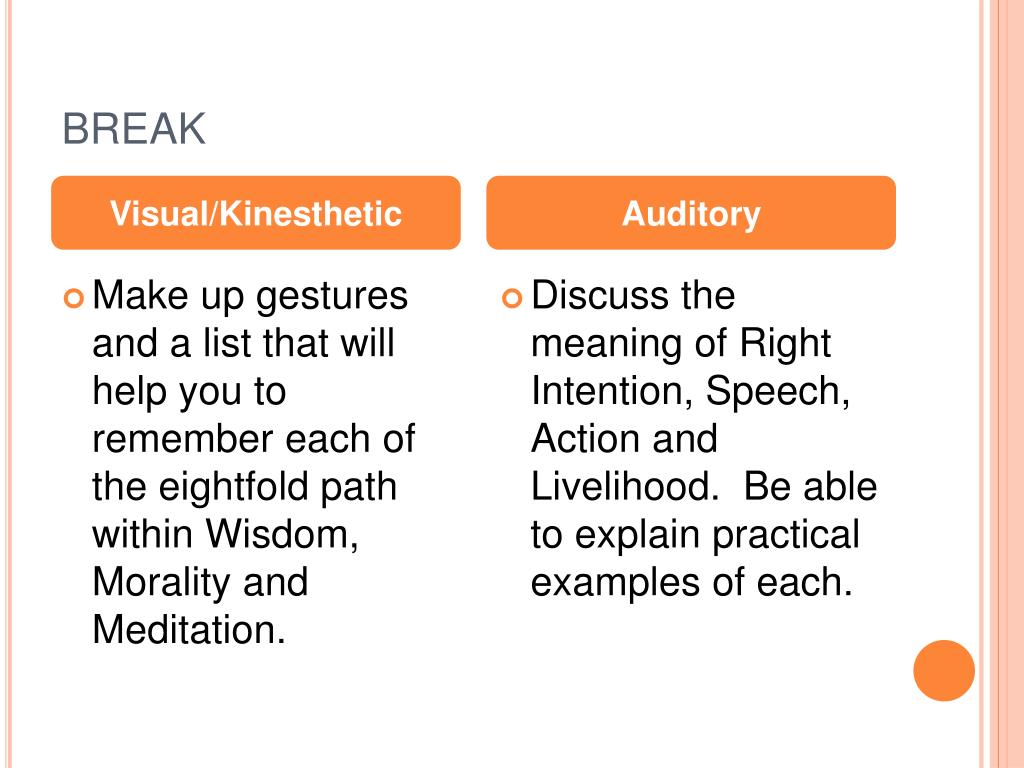 BREAK

Visual/Kinesthetic

Make up gestures and a list that will help you to remember each of the eightfold path within Wisdom, Morality and Meditation.

Auditory

Discuss the meaning of Right Intention, Speech, Action and Livelihood.  Be able to explain practical examples of each.